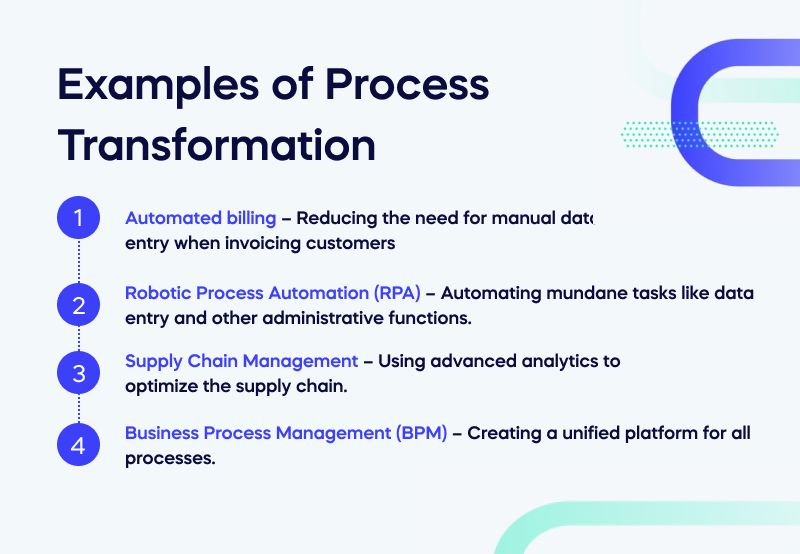 Examples of Process Transformation

1 Automated billing – Reducing the need for manual data entry when invoicing customers

2 Robotic Process Automation (RPA) – Automating mundane tasks like data entry and other administrative functions.

3 Supply Chain Management – Using advanced analytics to optimize the supply chain.

4 Business Process Management (BPM) – Creating a unified platform for all processes.